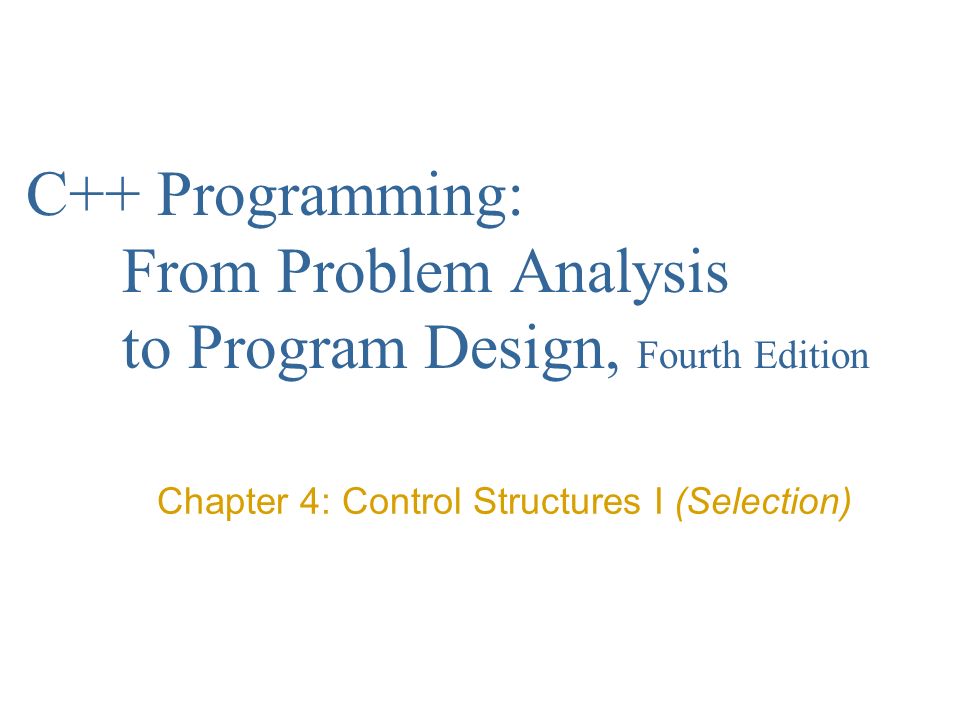 C++ Programming:
From Problem Analysis to Program Design, Fourth Edition

Chapter 4: Control Structures I (Selection)